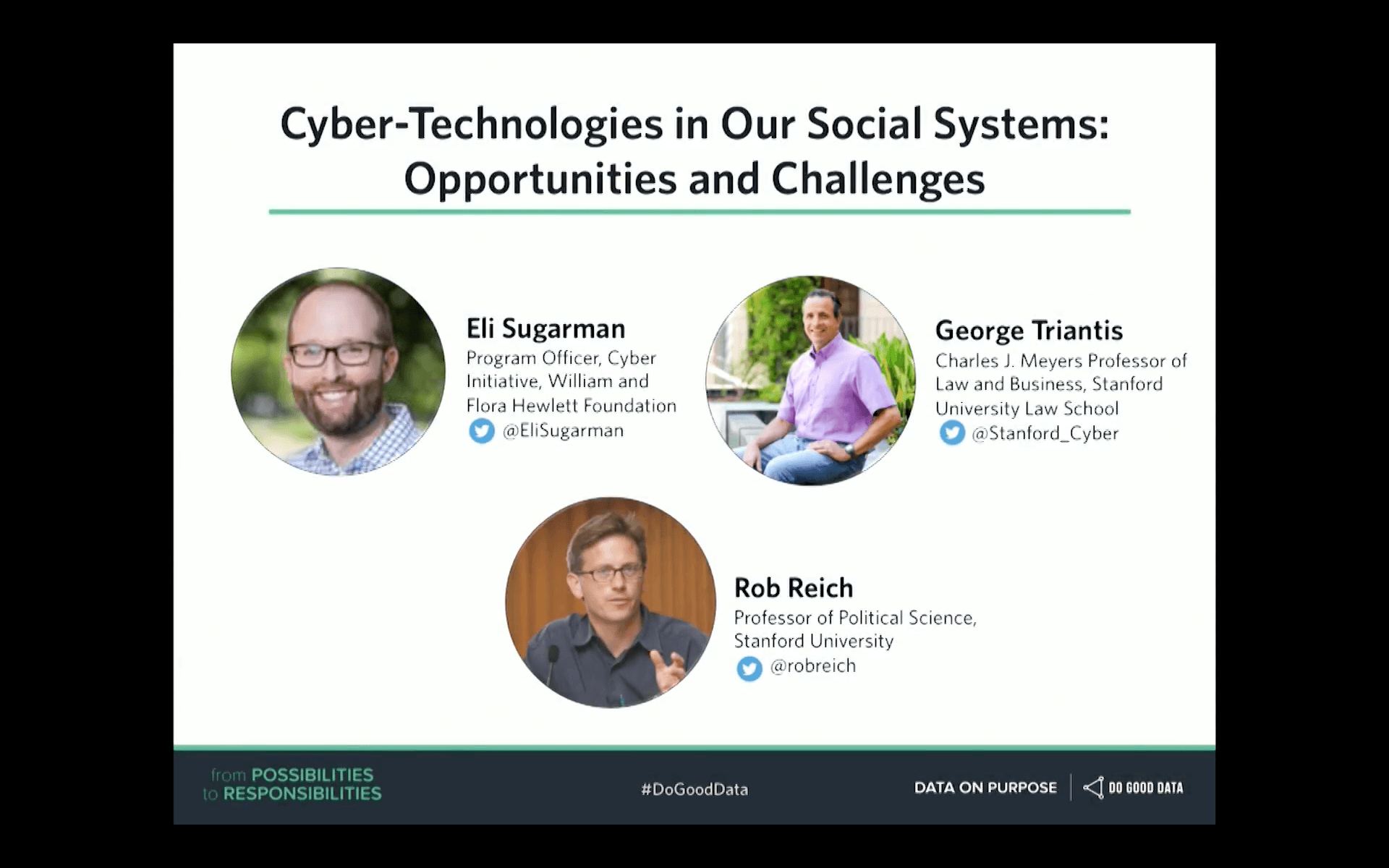 Cyber-Technologies in Our Social Systems: Opportunities and Challenges

Eli Sugarman
Program Officer, Cyber Initiative, William and Flora Hewlett Foundation
@EliSugarman

George Triantis
Charles J. Meyers Professor of Law and Business, Stanford University Law School
@Stanford_Cyber

Rob Reich
Professor of Political Science, Stanford University
@robreich

from POSSIBILITIES to RESPONSIBILITIES

#DoGoodData

DATA ON PURPOSE | DO GOOD DATA